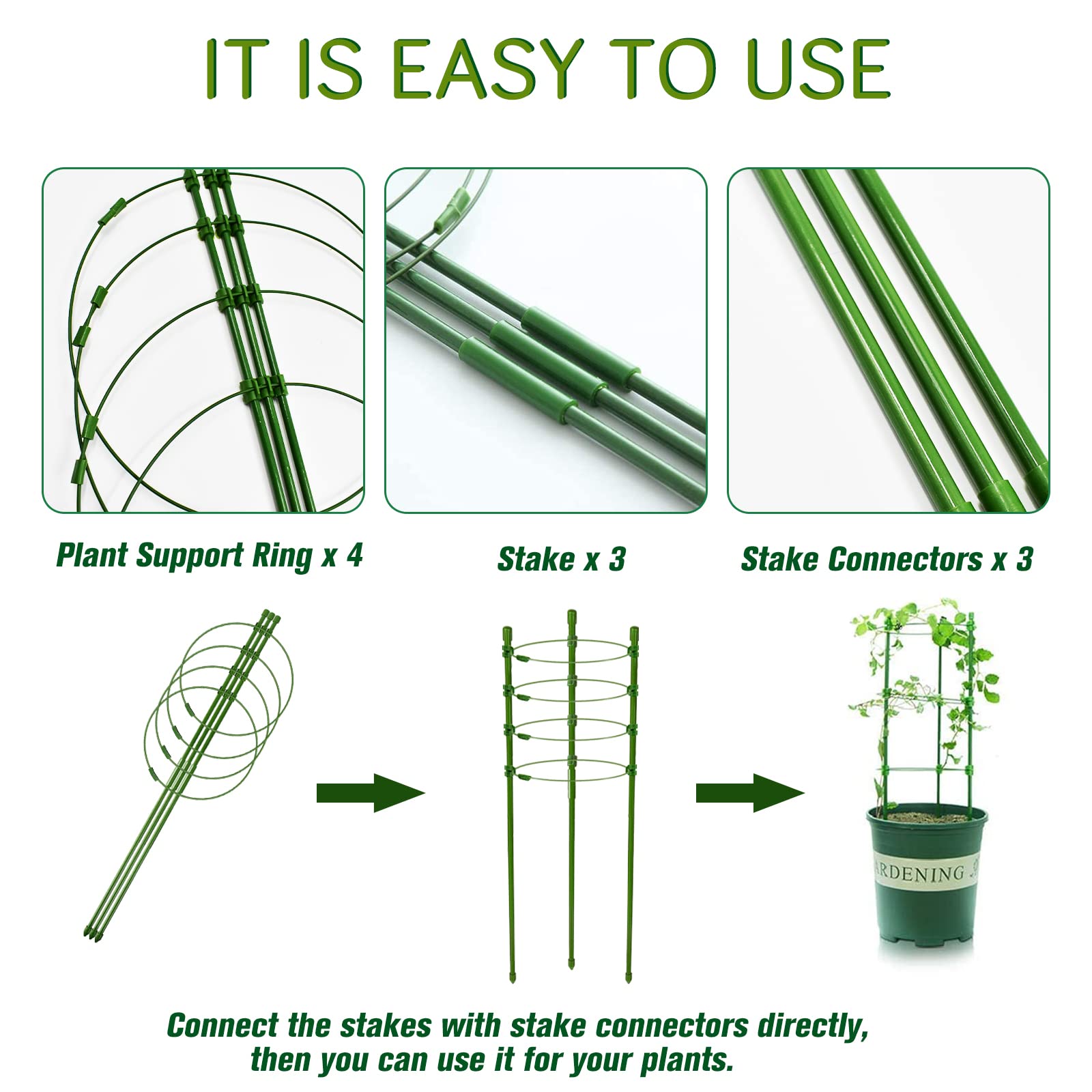 IT IS EASY TO USE

Plant Support Ring x 4

Stake x 3

Stake Connectors x 3

ARDENING

Connect the stakes with stake connectors directly, then you can use it for your plants.